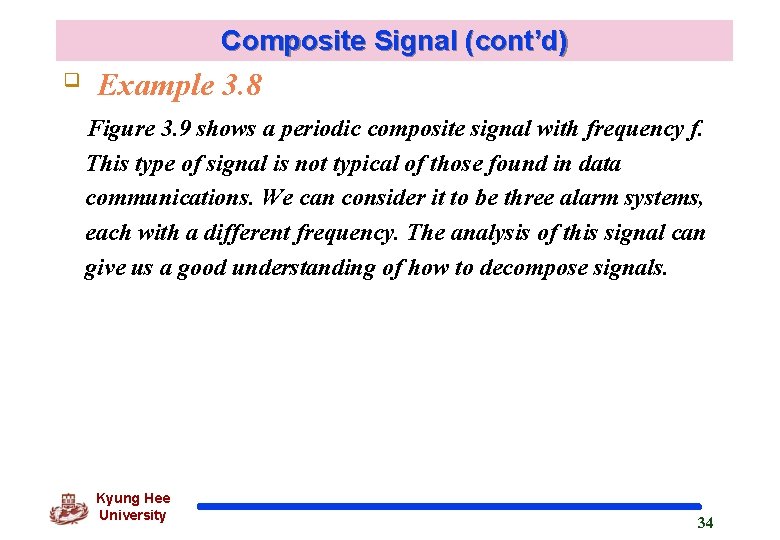 Composite Signal (cont'd)

Example 3.8

Figure 3.9 shows a periodic composite signal with frequency f. This type of signal is not typical of those found in data communications. We can consider it to be three alarm systems, each with a different frequency. The analysis of this signal can give us a good understanding of how to decompose signals.

Kyung Hee University

34